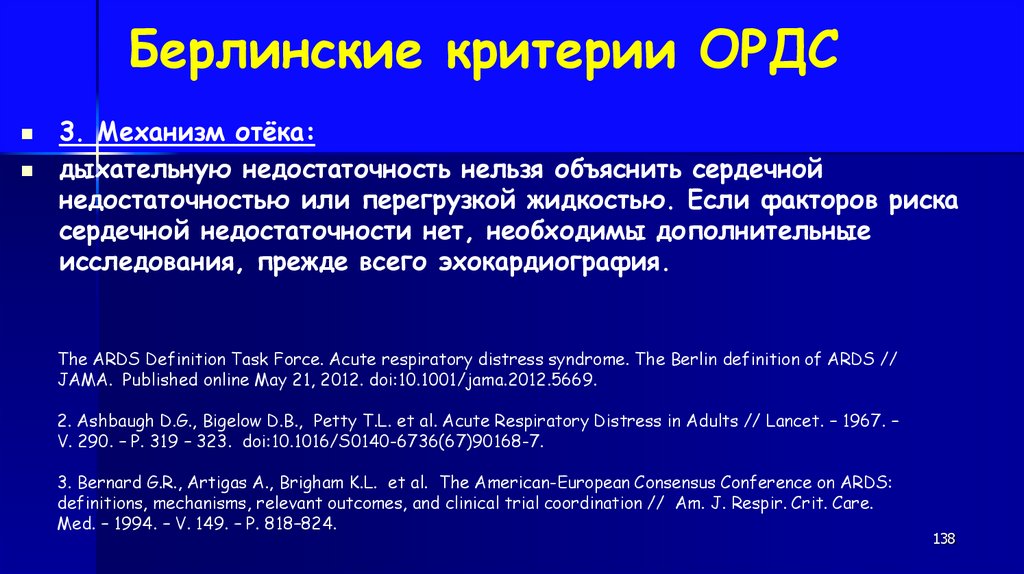 Берлинские критерии ОРДС

3. Механизм отёка:

дыхательную недостаточность нельзя объяснить сердечной недостаточностью или перегрузкой жидкостью. Если факторов риска сердечной недостаточности нет, необходимы дополнительные исследования, прежде всего эхокардиография.

The ARDS Definition Task Force. Acute respiratory distress syndrome. The Berlin definition of ARDS // JAMA. Published online May 21, 2012. doi:10.1001/jama.2012.5669.

2. Ashbaugh D.G., Bigelow D.B., Petty T.L. et al. Acute Respiratory Distress in Adults // Lancet. – 1967. – V. 290. – P. 319 – 323. doi:10.1016/S0140-6736(67)90168-7.

3. Bernard G.R., Artigas A., Brigham K.L. et al. The American-European Consensus Conference on ARDS: definitions, mechanisms, relevant outcomes, and clinical trial coordination // Am. J. Respir. Crit. Care. Med. – 1994. – V. 149. – P. 818–824.

138